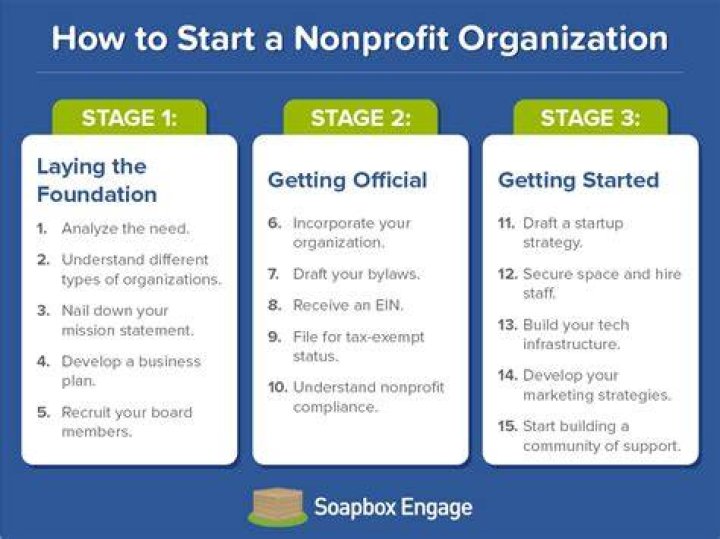 How to Start a Nonprofit Organization

STAGE 1:

Laying the Foundation

1. Analyze the need.
2. Understand different types of organizations.
3. Nail down your mission statement.
4. Develop a business plan.
5. Recruit your board members.

STAGE 2:

Getting Official

6. Incorporate your organization.
7. Draft your bylaws.
8. Receive an EIN.
9. File for tax-exempt status.
10. Understand nonprofit compliance.

STAGE 3:

Getting Started

11. Draft a startup strategy.
12. Secure space and hire staff.
13. Build your tech infrastructure.
14. Develop your marketing strategies.
15. Start building a community of support.

Soapbox Engage